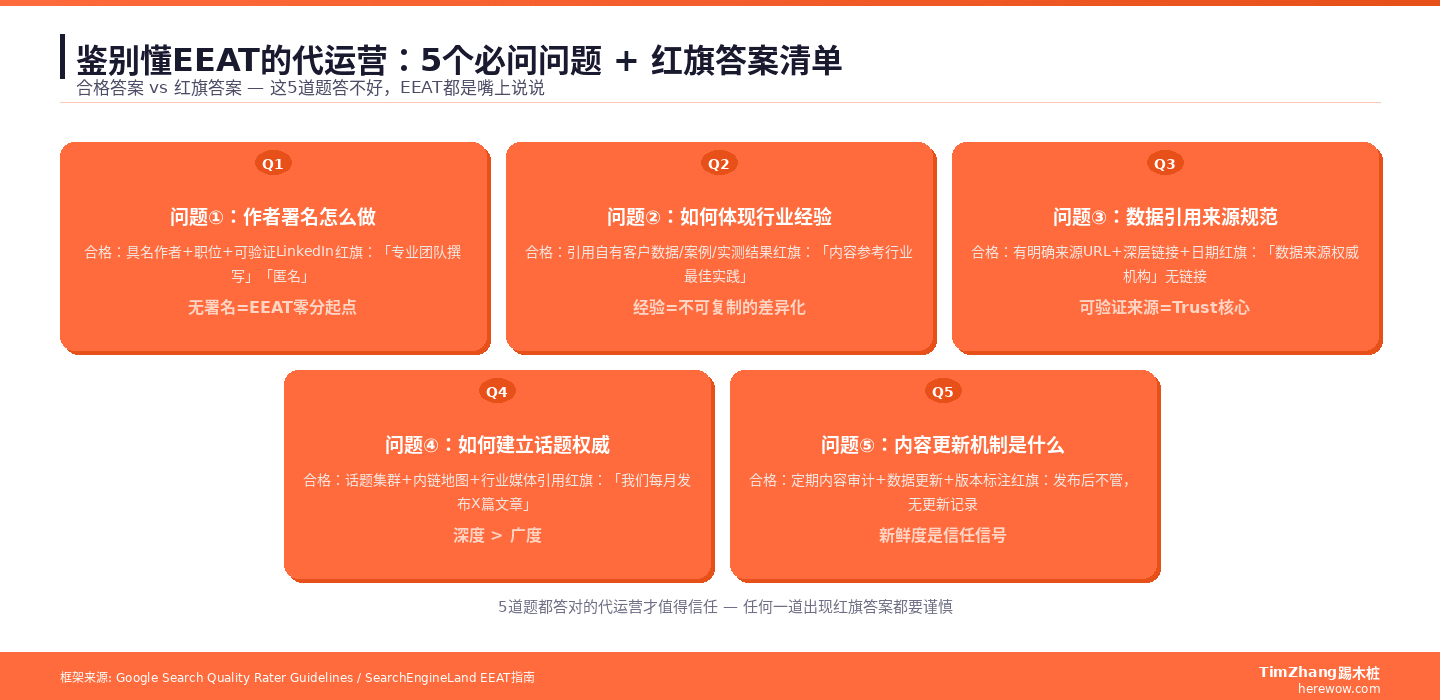 鉴别懂EEAT的代运营：5个必问问题 + 红旗答案清单
合格答案 vs 红旗答案 — 这5道题答不好，EEAT都是嘴上说说

Q1
问题①：作者署名怎么做
合格：具名作者+职位+可验证LinkedIn红旗：「专业团队撰写」「匿名」
无署名=EEAT零分起点

Q2
问题②：如何体现行业经验
合格：引用自有客户数据/案例/实测结果红旗：「内容参考行业最佳实践」
经验=不可复制的差异化

Q3
问题③：数据引用来源规范
合格：有明确来源URL+深层链接+日期红旗：「数据来源权威机构」无链接
可验证来源=Trust核心

Q4
问题④：如何建立话题权威
合格：话题集群+内链地图+行业媒体引用红旗：「我们每月发布X篇文章」
深度 > 广度

Q5
问题⑤：内容更新机制是什么
合格：定期内容审计+数据更新+版本标注红旗：发布后不管，无更新记录
新鲜度是信任信号

5道题都答对的代运营才值得信任 — 任何一道出现红旗答案都要谨慎

框架来源: Google Search Quality Rater Guidelines / SearchEngineLand EEAT指南
TimZhang踢木桩
herewow.com